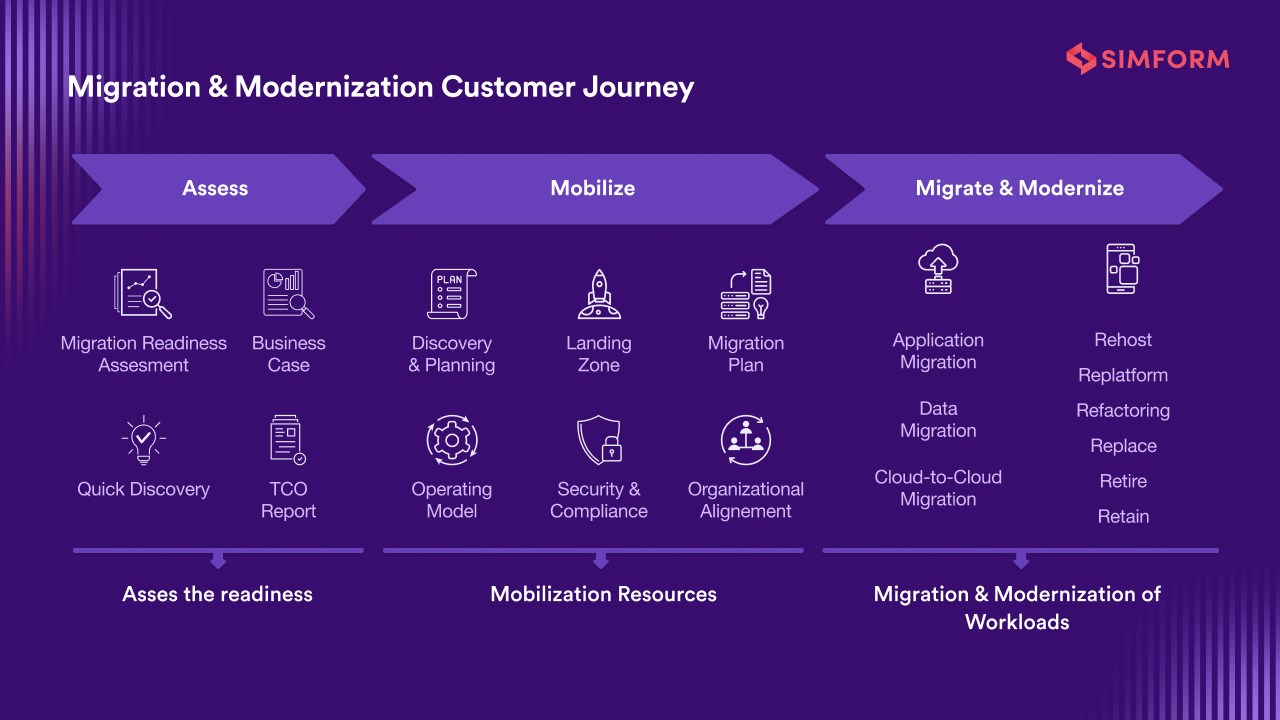 SIMFORM

Migration & Modernization Customer Journey

Assess

Migration Readiness Assesment

Business Case

Quick Discovery

TCO Report

Asses the readiness

Mobilize

PLAN

Discovery & Planning

Landing Zone

Migration Plan

Operating Model

Security & Compliance

Organizational Alignement

Mobilization Resources

Migrate & Modernize

Application Migration

Data Migration

Cloud-to-Cloud Migration

Rehost

Replatform

Refactoring

Replace

Retire

Retain

Migration & Modernization of Workloads